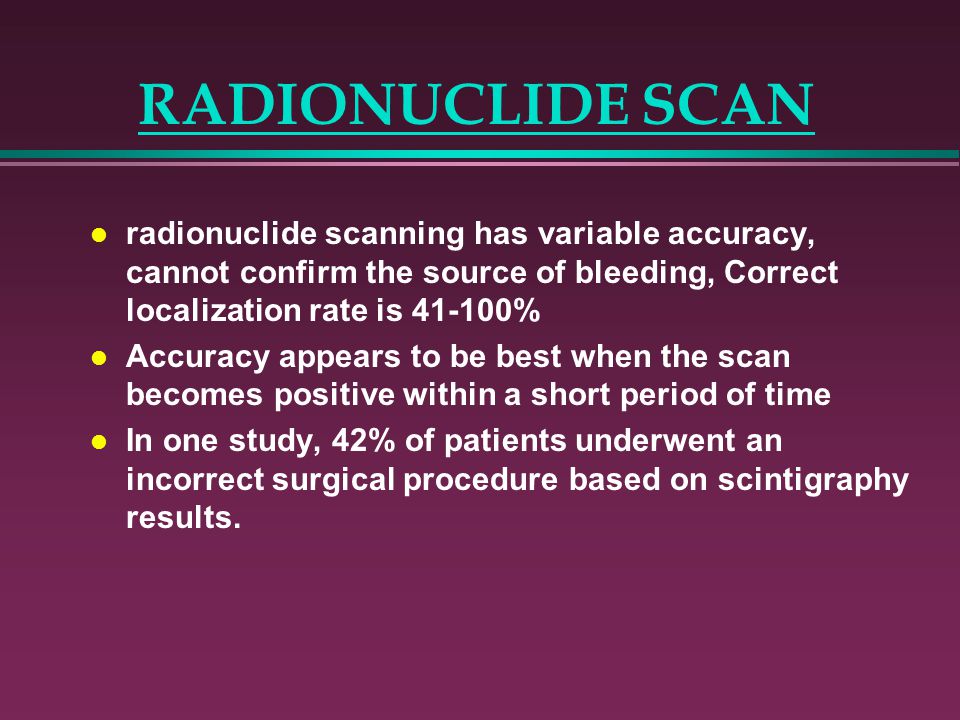 RADIONUCLIDE SCAN

- radionuclide scanning has variable accuracy, cannot confirm the source of bleeding, Correct localization rate is 41-100%
- Accuracy appears to be best when the scan becomes positive within a short period of time
- In one study, 42% of patients underwent an incorrect surgical procedure based on scintigraphy results.